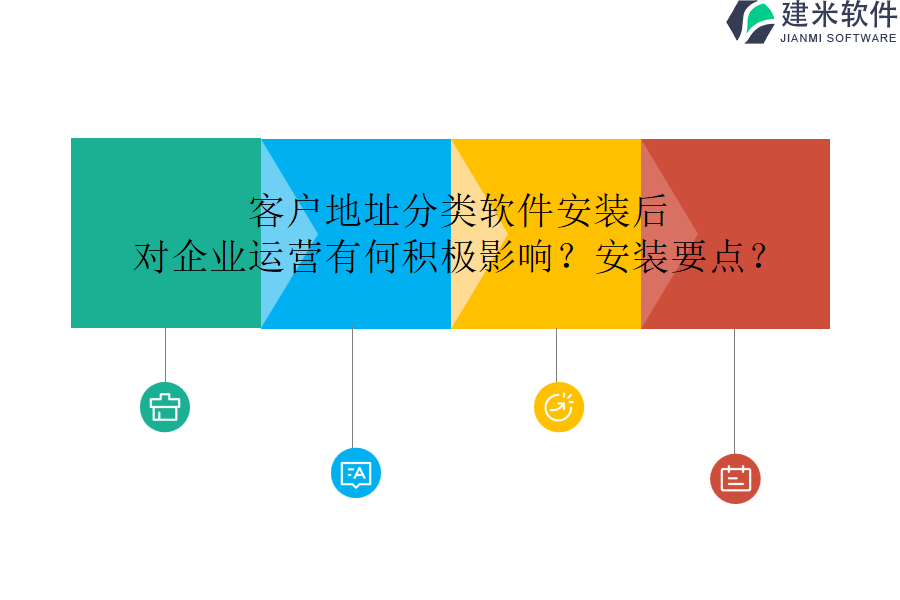 建米软件
JIANMI SOFTWARE

客户地址分类软件安装后
对企业运营有何积极影响？安装要点？